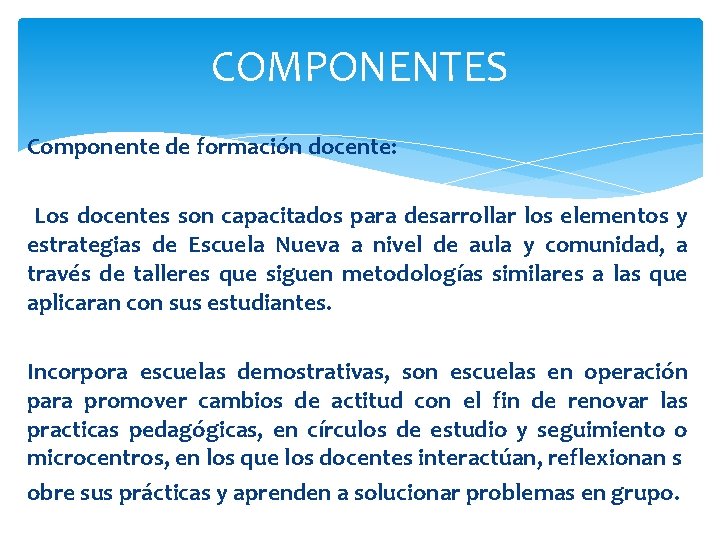 COMPONENTES

Componente de formación docente:

Los docentes son capacitados para desarrollar los elementos y estrategias de Escuela Nueva a nivel de aula y comunidad, a través de talleres que siguen metodologías similares a las que aplicaran con sus estudiantes.

Incorpora escuelas demostrativas, son escuelas en operación para promover cambios de actitud con el fin de renovar las practicas pedagógicas, en círculos de estudio y seguimiento o microcentros, en los que los docentes interactúan, reflexionan s obre sus prácticas y aprenden a solucionar problemas en grupo.